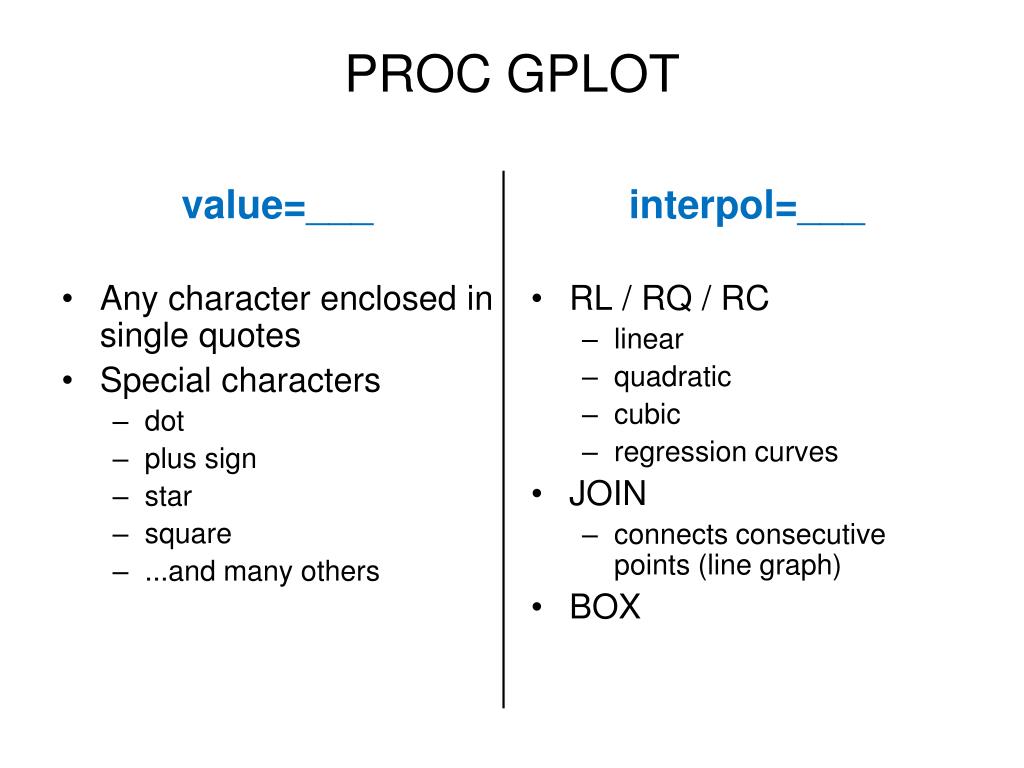 PROC GPLOT

value=___

• Any character enclosed in single quotes
• Special characters
– dot
– plus sign
– star
– square
– ...and many others

interpol=___

• RL / RQ / RC
– linear
– quadratic
– cubic
– regression curves
• JOIN
– connects consecutive points (line graph)
• BOX